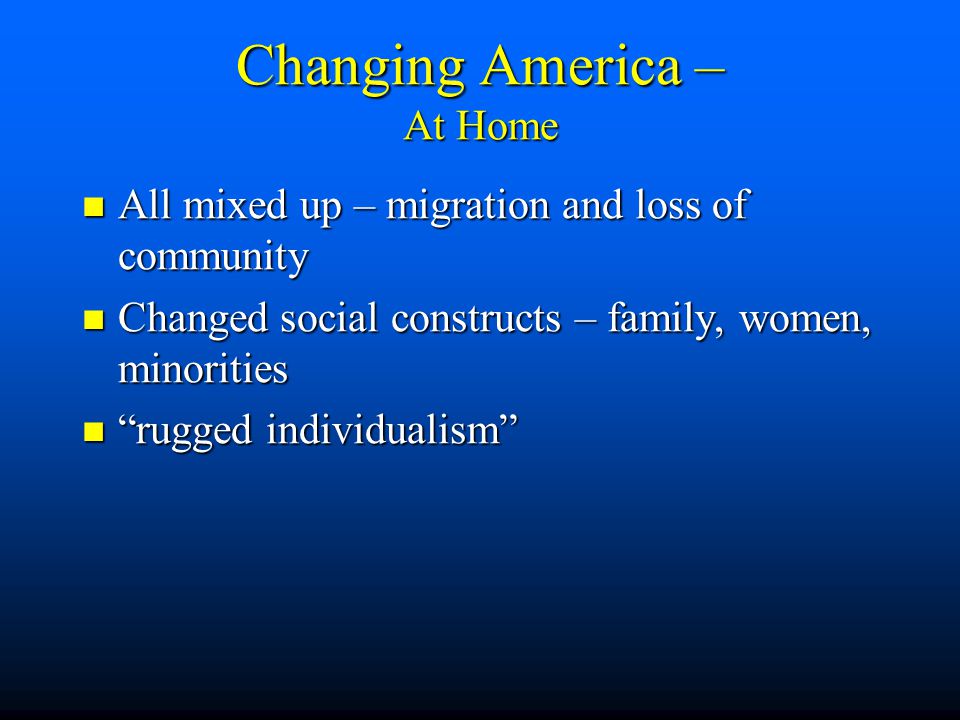 Changing America –
At Home

- All mixed up – migration and loss of community
- Changed social constructs – family, women, minorities
- “rugged individualism”